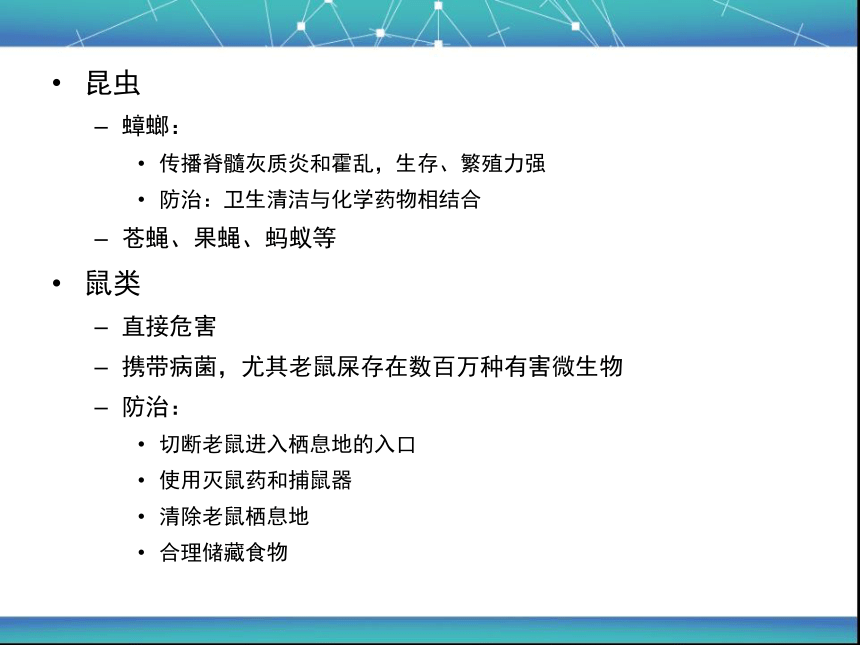 • 昆虫
– 蟑螂：
• 传播脊髓灰质炎和霍乱，生存、繁殖力强
• 防治：卫生清洁与化学药物相结合
– 苍蝇、果蝇、蚂蚁等
• 鼠类
– 直接危害
– 携带病菌，尤其老鼠屎存在数百万种有害微生物
– 防治：
• 切断老鼠进入栖息地的入口
• 使用灭鼠药和捕鼠器
• 清除老鼠栖息地
• 合理储藏食物